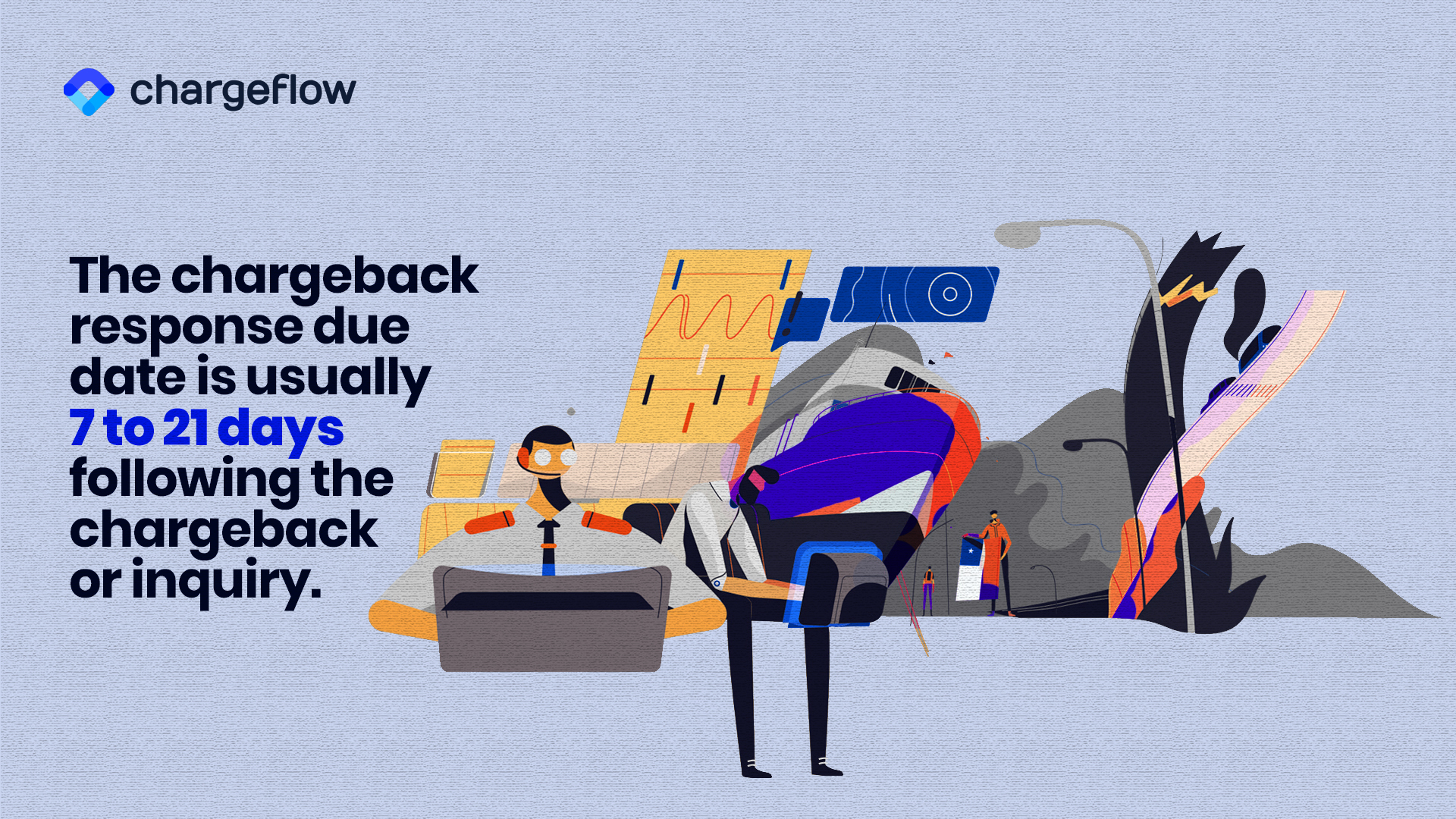 chargeflow

The chargeback response due date is usually 7 to 21 days following the chargeback or inquiry.